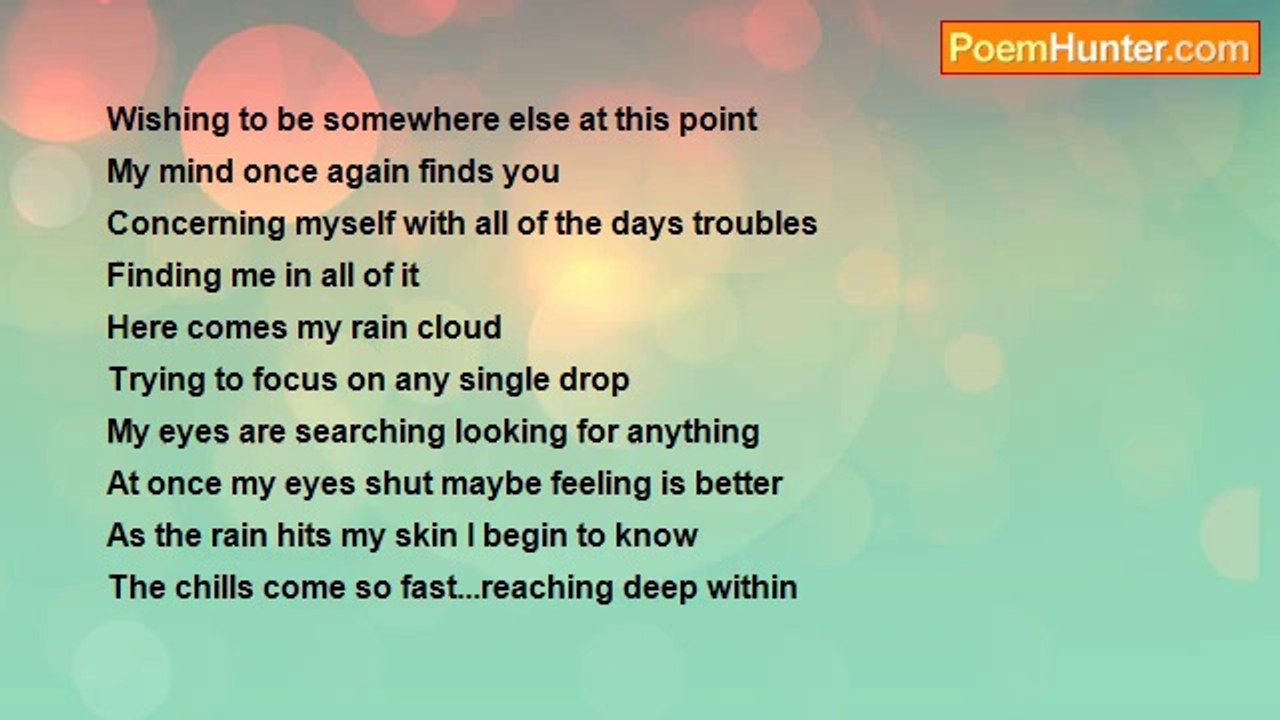 PoemHunter.com

Wishing to be somewhere else at this point
My mind once again finds you
Concerning myself with all of the days troubles
Finding me in all of it
Here comes my rain cloud
Trying to focus on any single drop
My eyes are searching looking for anything
At once my eyes shut maybe feeling is better
As the rain hits my skin I begin to know
The chills come so fast...reaching deep within